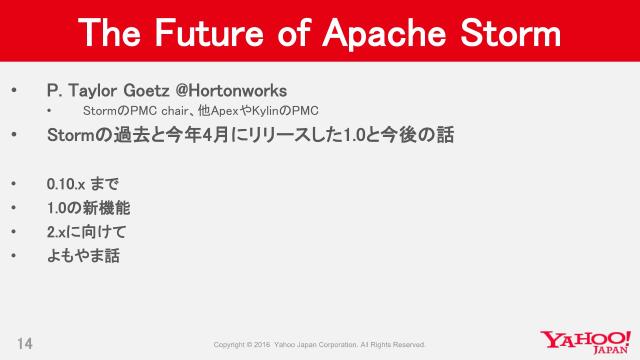 The Future of Apache Storm

• P. Taylor Goetz @Hortonworks
  • StormのPMC chair、他ApexやKylinのPMC
• Stormの過去と今年4月にリリースした1.0と今後の話

• 0.10.x まで
• 1.0の新機能
• 2.xに向けて
• よもやま話

14

Copyright © 2016 Yahoo Japan Corporation. All Rights Reserved.

YAHOO! JAPAN